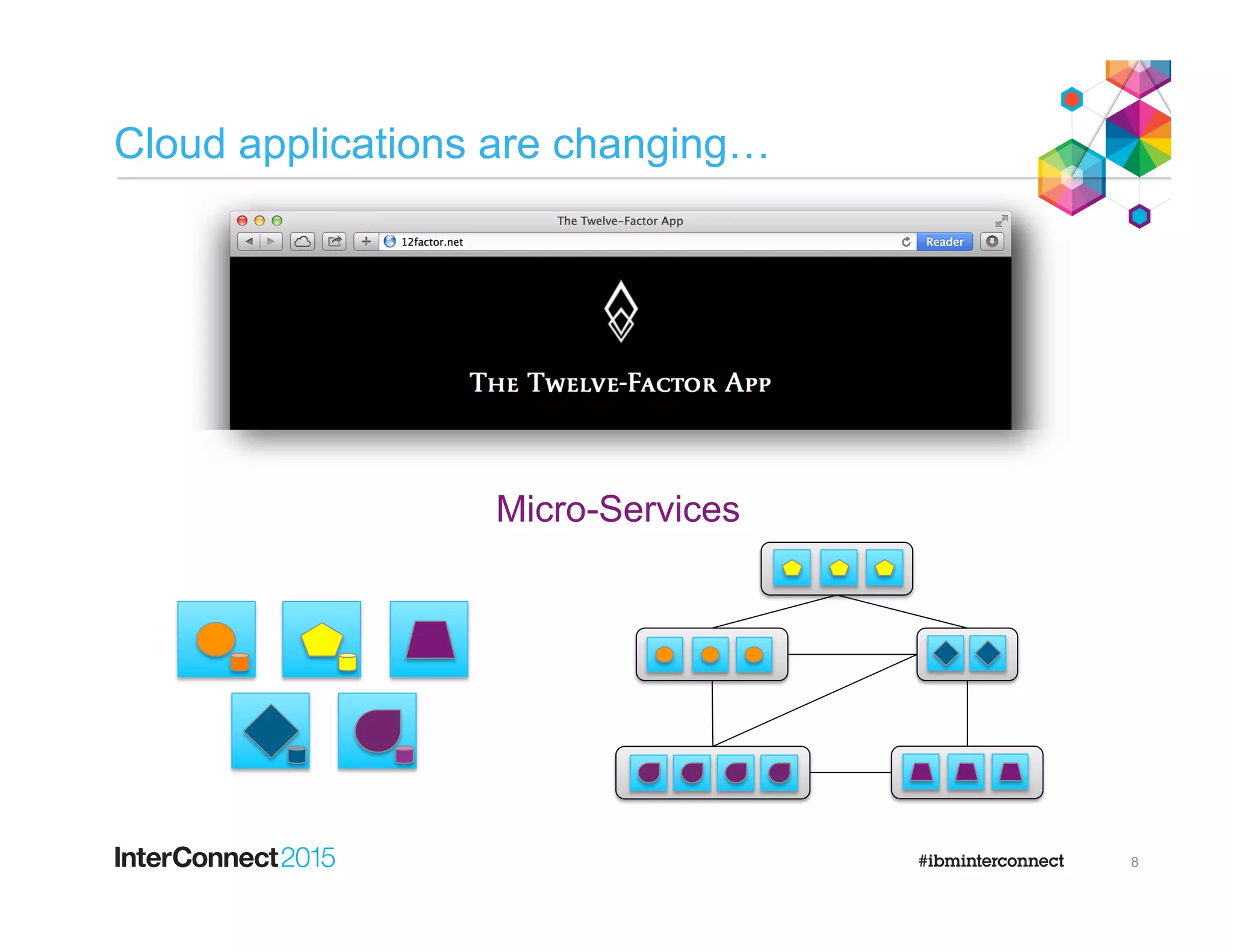 Cloud applications are changing…

The Twelve-Factor App

12factor.net

Reader

THE TWELVE-FACTOR APP

Micro-Services

InterConnect2015

#ibminterconnect

8